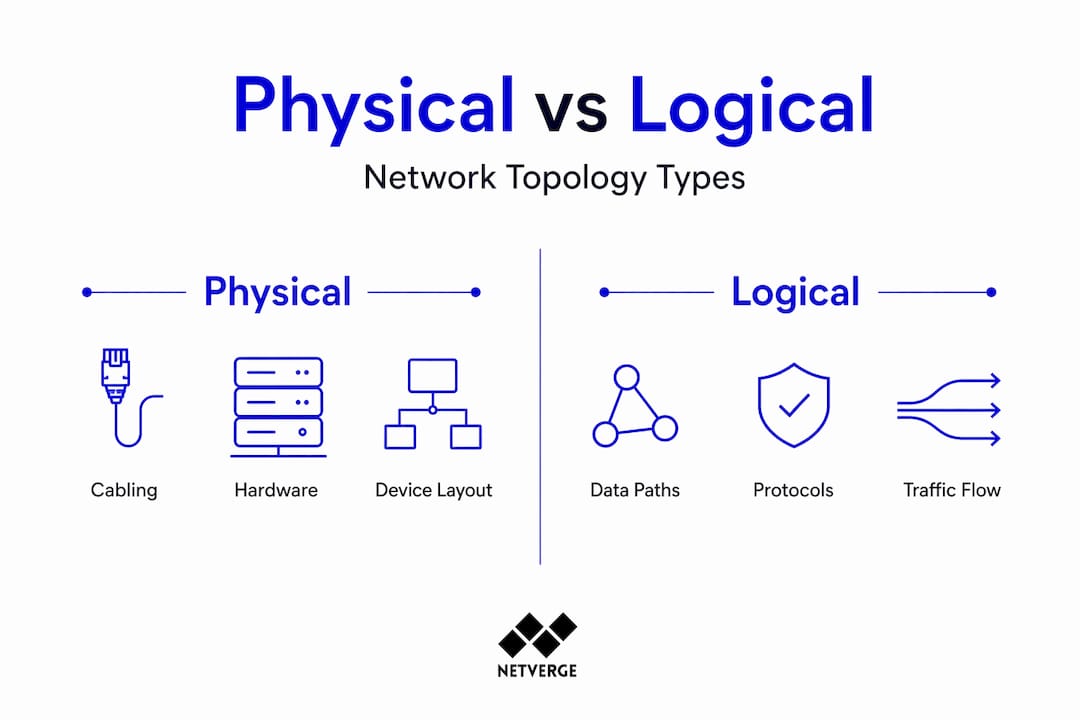 Physical vs Logical

Network Topology Types

Physical

Cabling

Hardware

Device Layout

Logical

Data Paths

Protocols

Traffic Flow

NETVERGE